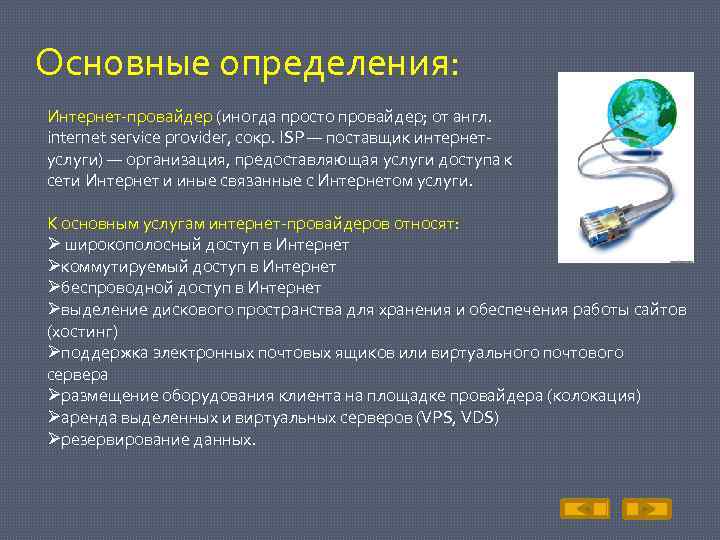 Основные определения:

Интернет-провайдер (иногда просто провайдер; от англ. internet service provider, сокр. ISP — поставщик интернет-услуги) — организация, предоставляющая услуги доступа к сети Интернет и иные связанные с Интернетом услуги.

К основным услугам интернет-провайдеров относят:
➢ широкополосный доступ в Интернет
➢коммутируемый доступ в Интернет
➢беспроводной доступ в Интернет
➢выделение дискового пространства для хранения и обеспечения работы сайтов (хостинг)
➢поддержка электронных почтовых ящиков или виртуального почтового сервера
➢размещение оборудования клиента на площадке провайдера (колокация)
➢аренда выделенных и виртуальных серверов (VPS, VDS)
➢резервирование данных.